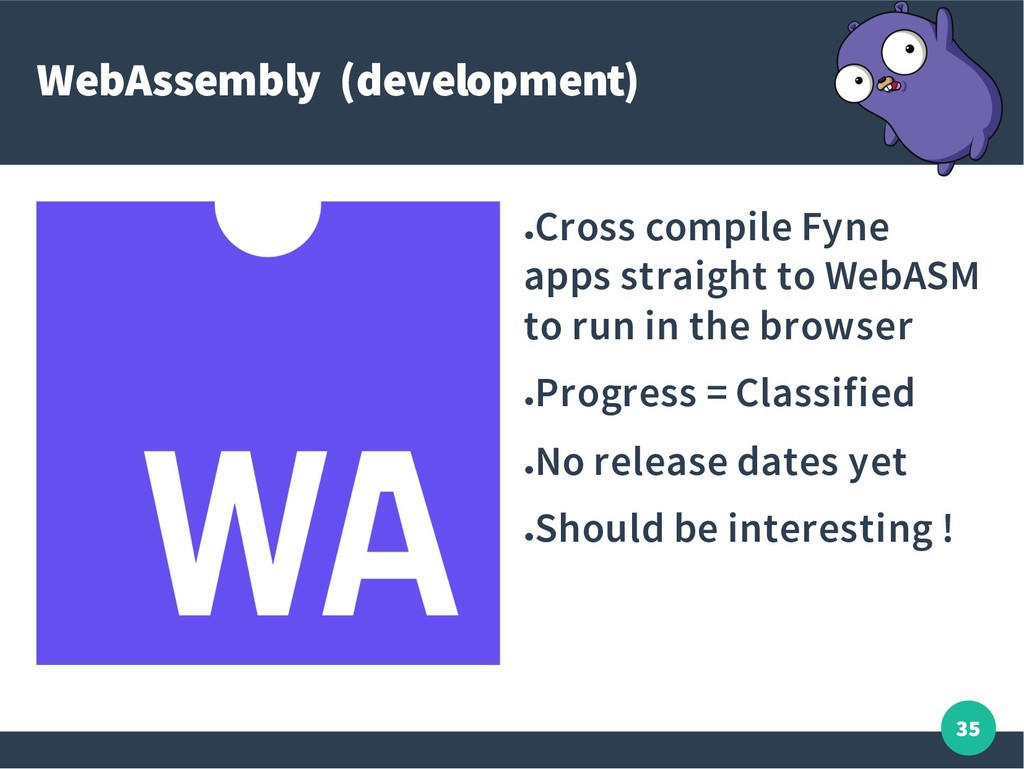 WebAssembly (development)

WA

●Cross compile Fyne apps straight to WebASM to run in the browser

●Progress = Classified

●No release dates yet

●Should be interesting !

35